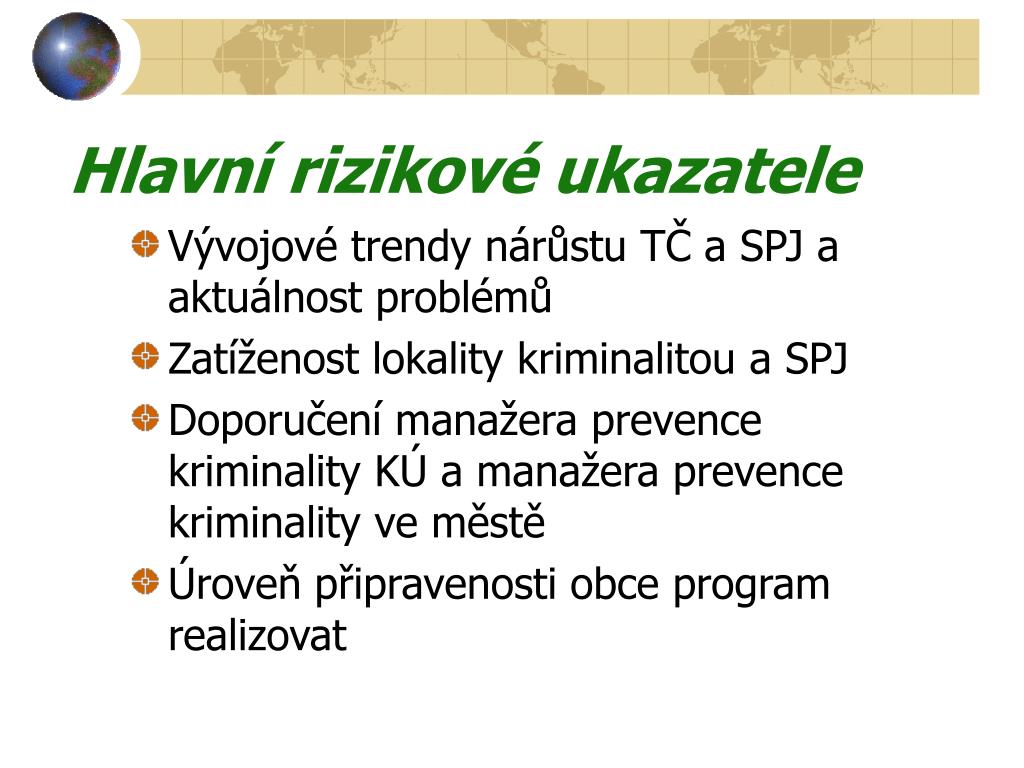 Hlavní rizikové ukazatele

Vývojové trendy nárůstu TČ a SPJ a aktuálnost problémů

Zatíženost lokality kriminalitou a SPJ

Doporučení manažera prevence kriminality KÚ a manažera prevence kriminality ve městě

Úroveň připravenosti obce program realizovat